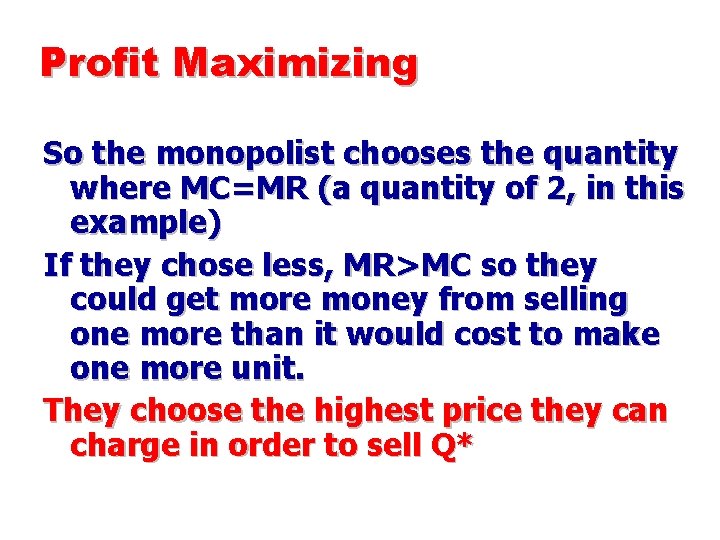 Profit Maximizing

So the monopolist chooses the quantity where MC=MR (a quantity of 2, in this example)

If they chose less, MR>MC so they could get more money from selling one more than it would cost to make one more unit.

They choose the highest price they can charge in order to sell Q*